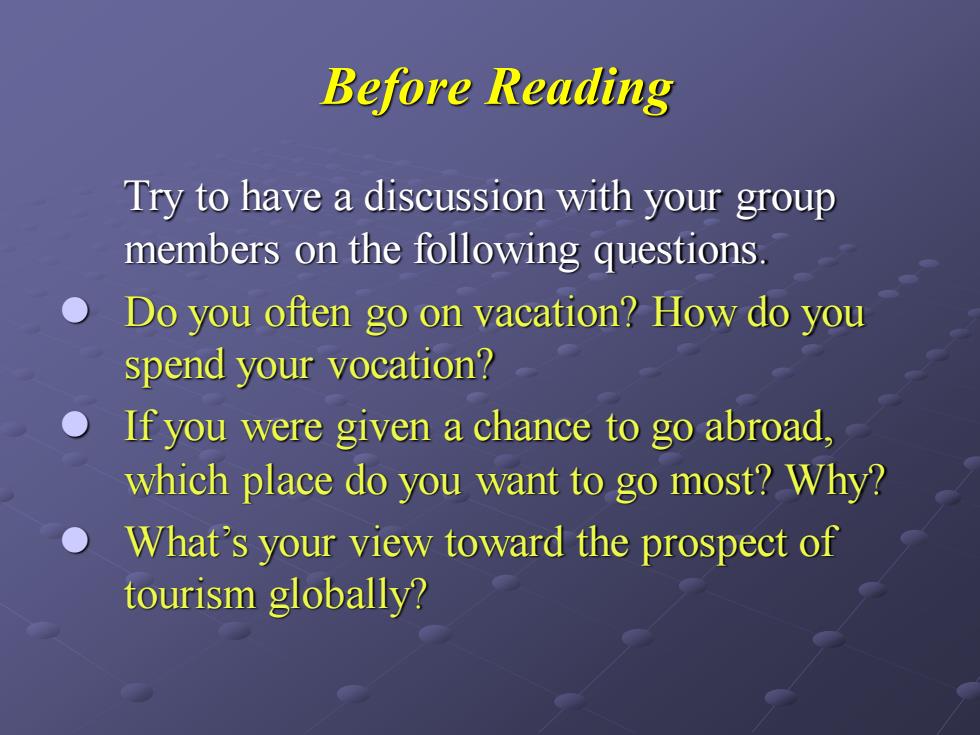 Before Reading

Try to have a discussion with your group members on the following questions.

- Do you often go on vacation? How do you spend your vocation?
- If you were given a chance to go abroad, which place do you want to go most? Why?
- What’s your view toward the prospect of tourism globally?